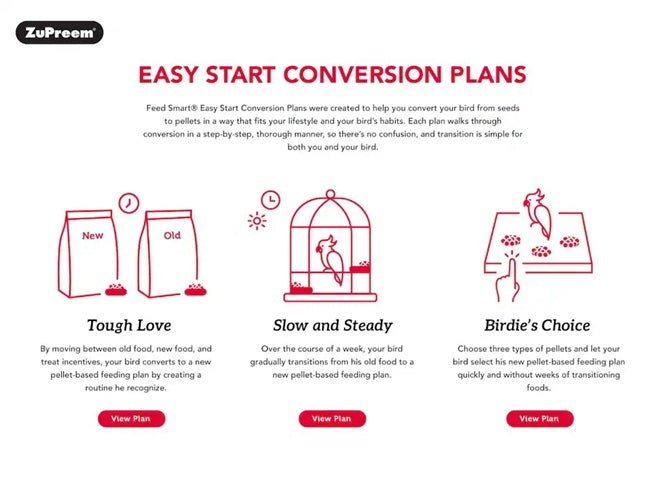 ZuPreem®

EASY START CONVERSION PLANS

Feed Smart® Easy Start Conversion Plans were created to help you convert your bird from seeds to pellets in a way that fits your lifestyle and your bird's habits. Each plan walks through conversion in a step-by-step, thorough manner, so there's no confusion, and transition is simple for both you and your bird.

New

Old

Tough Love

By moving between old food, new food, and treat incentives, your bird converts to a new pellet-based feeding plan by creating a routine he recognize.

View Plan

Slow and Steady

Over the course of a week, your bird gradually transitions from his old food to a new pellet-based feeding plan.

View Plan

Birdie's Choice

Choose three types of pellets and let your bird select his new pellet-based feeding plan quickly and without weeks of transitioning foods.

View Plan